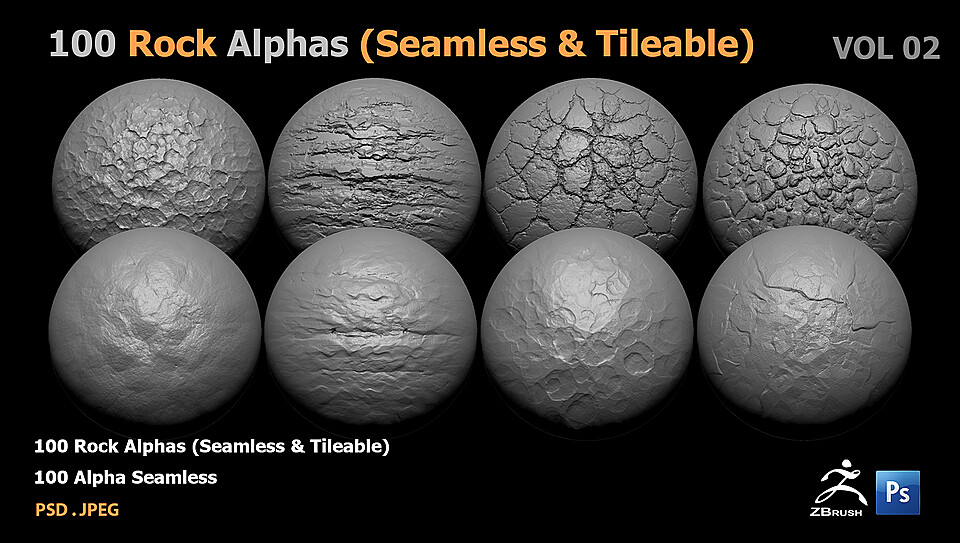 100 Rock Alphas (Seamless & Tileable)

VOL 02

100 Rock Alphas (Seamless & Tileable)

100 Alpha Seamless

PSD . JPEG

ZBRUSH

Ps